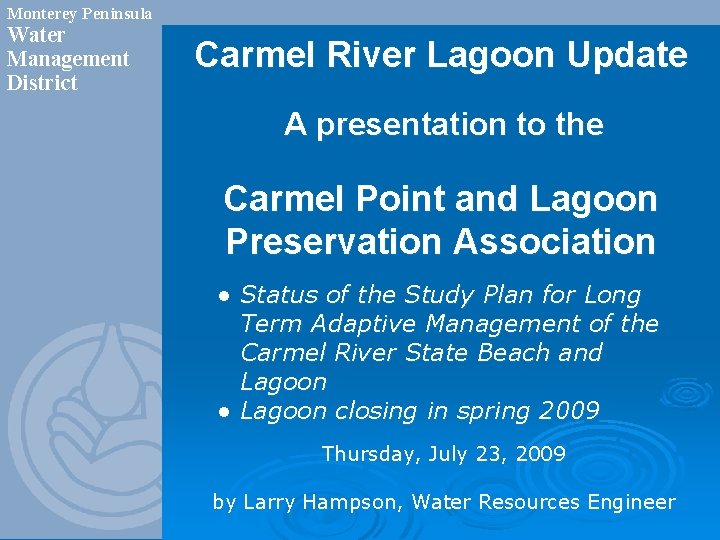 Monterey Peninsula
Water
Management
District

Carmel River Lagoon Update

A presentation to the

Carmel Point and Lagoon Preservation Association

• Status of the Study Plan for Long Term Adaptive Management of the Carmel River State Beach and Lagoon
• Lagoon closing in spring 2009

Thursday, July 23, 2009

by Larry Hampson, Water Resources Engineer